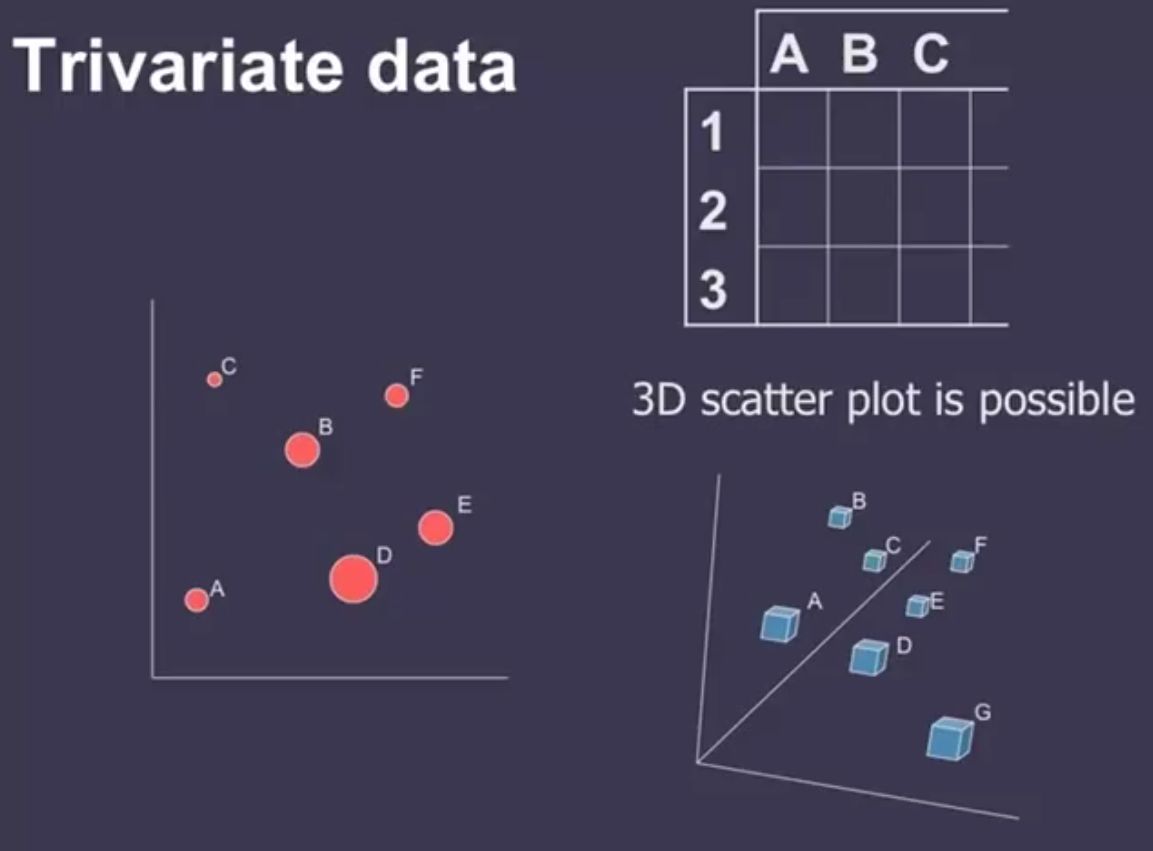 Trivariate data

|   | A | B | C |
|---|---|---|---|
| 1 |   |   |   |
| 2 |   |   |   |
| 3 |   |   |   |

C
F
B
E
D
A

3D scatter plot is possible

B
C
F
A
E
D
G